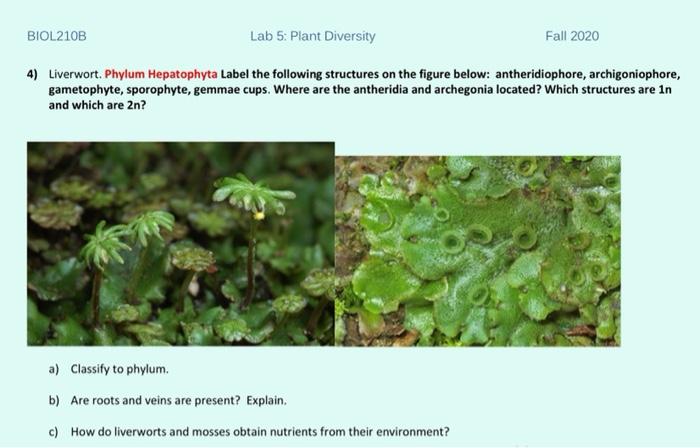 BIOL210B Lab 5: Plant Diversity Fall 2020

4) Liverwort. Phylum Hepatophyta Label the following structures on the figure below: antheridiophore, archigoniophore, gametophyte, sporophyte, gemmae cups. Where are the antheridia and archegonia located? Which structures are 1n and which are 2n?

a) Classify to phylum.

b) Are roots and veins are present? Explain.

c) How do liverworts and mosses obtain nutrients from their environment?